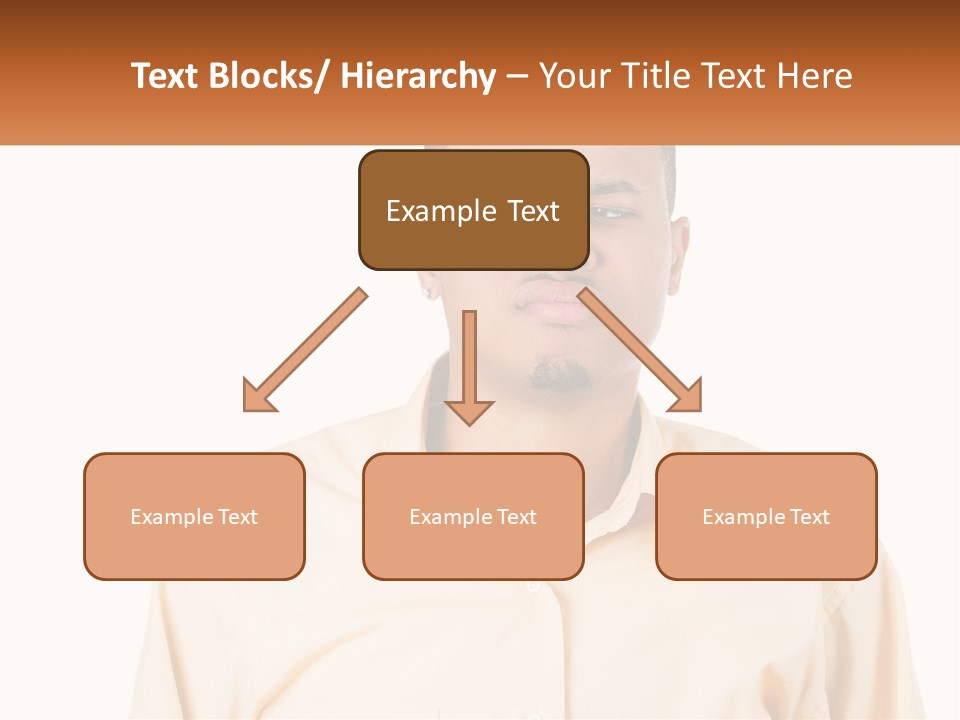 Text Blocks/ Hierarchy – Your Title Text Here

Example Text

Example Text

Example Text

Example Text